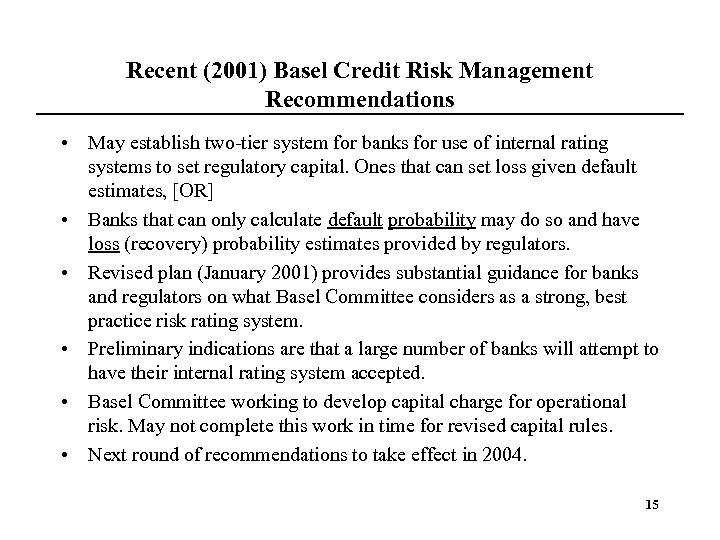 Recent (2001) Basel Credit Risk Management Recommendations

• May establish two-tier system for banks for use of internal rating systems to set regulatory capital. Ones that can set loss given default estimates, [OR]

• Banks that can only calculate default probability may do so and have loss (recovery) probability estimates provided by regulators.

• Revised plan (January 2001) provides substantial guidance for banks and regulators on what Basel Committee considers as a strong, best practice risk rating system.

• Preliminary indications are that a large number of banks will attempt to have their internal rating system accepted.

• Basel Committee working to develop capital charge for operational risk. May not complete this work in time for revised capital rules.

• Next round of recommendations to take effect in 2004.

15